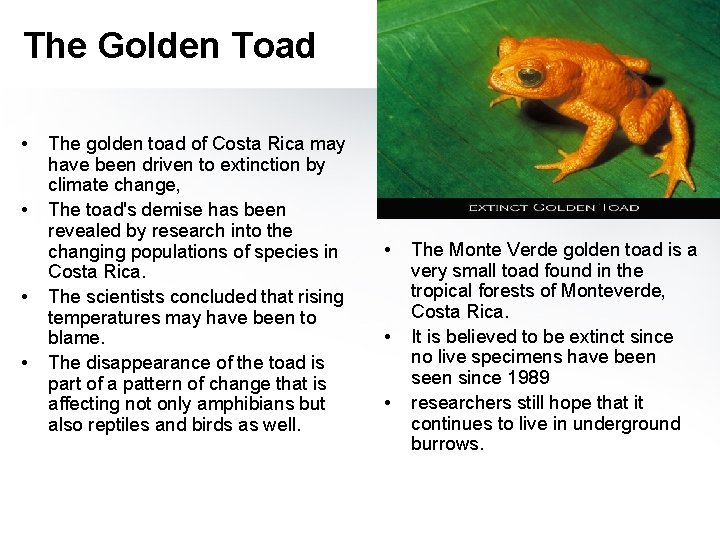 The Golden Toad

• The golden toad of Costa Rica may have been driven to extinction by climate change,
• The toad's demise has been revealed by research into the changing populations of species in Costa Rica.
• The scientists concluded that rising temperatures may have been to blame.
• The disappearance of the toad is part of a pattern of change that is affecting not only amphibians but also reptiles and birds as well.

EXTINCT GOLDEN TOAD

• The Monte Verde golden toad is a very small toad found in the tropical forests of Monteverde, Costa Rica.
• It is believed to be extinct since no live specimens have been seen since 1989
• researchers still hope that it continues to live in underground burrows.